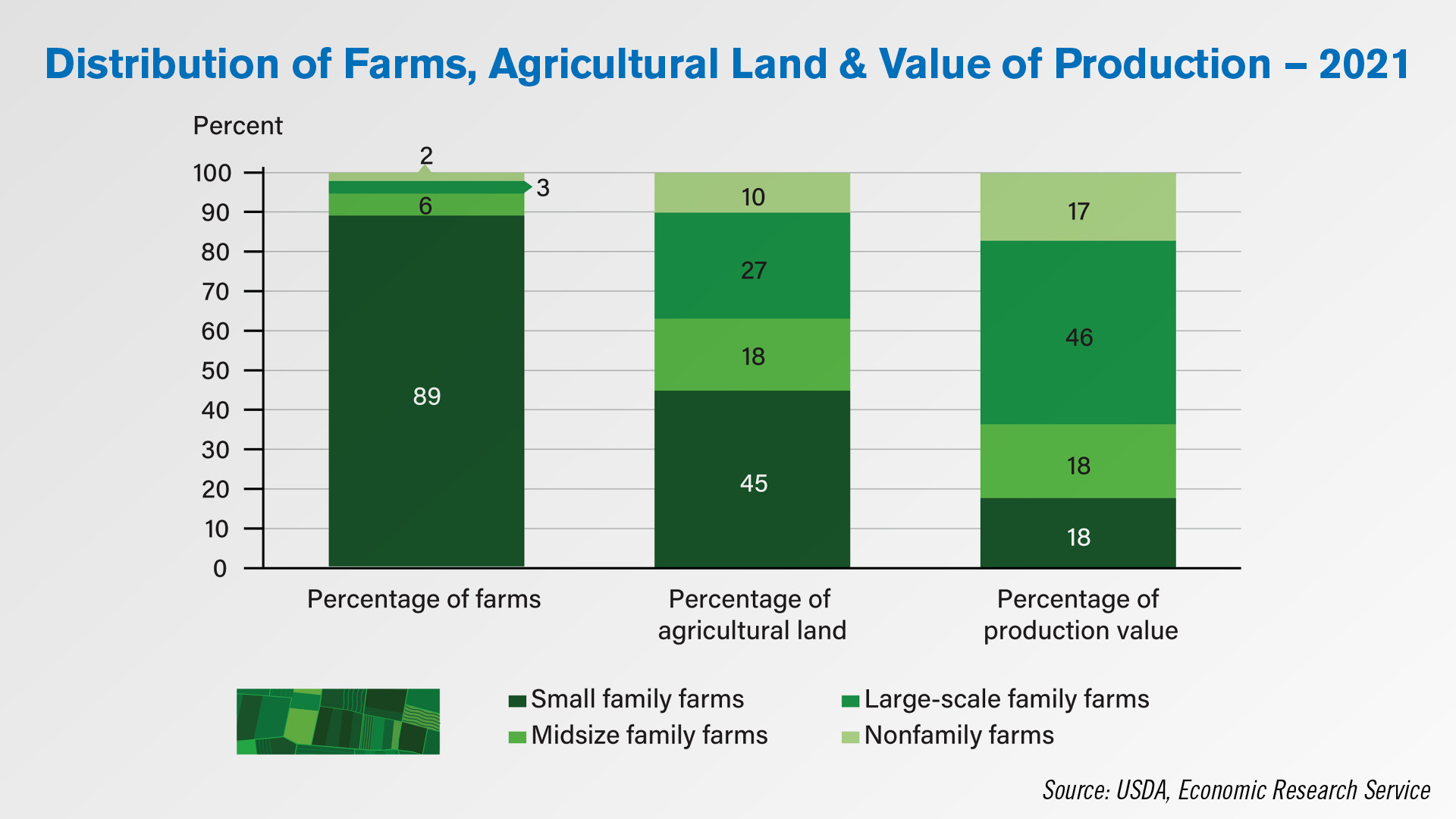 Distribution of Farms, Agricultural Land & Value of Production – 2021

Percent

100
90
80
70
60
50
40
30
20
10
0

2
3
6
89

10
27
18
45

17
46
18
18

Percentage of farms

Percentage of agricultural land

Percentage of production value

Small family farms
Midsize family farms
Large-scale family farms
Nonfamily farms

Source: USDA, Economic Research Service